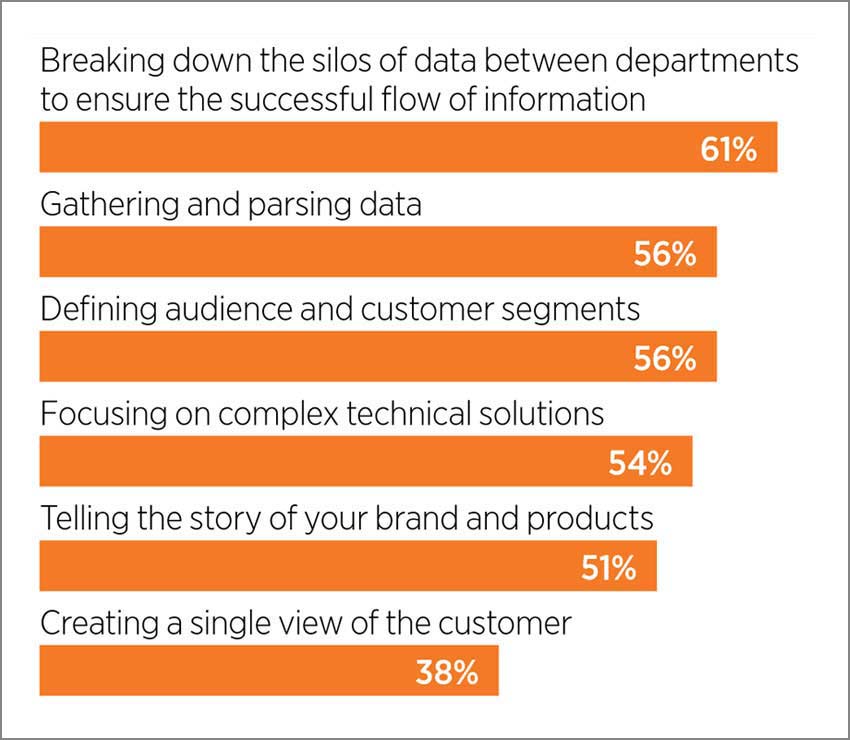 Breaking down the silos of data between departments to ensure the successful flow of information

61%

Gathering and parsing data

56%

Defining audience and customer segments

56%

Focusing on complex technical solutions

54%

Telling the story of your brand and products

51%

Creating a single view of the customer

38%